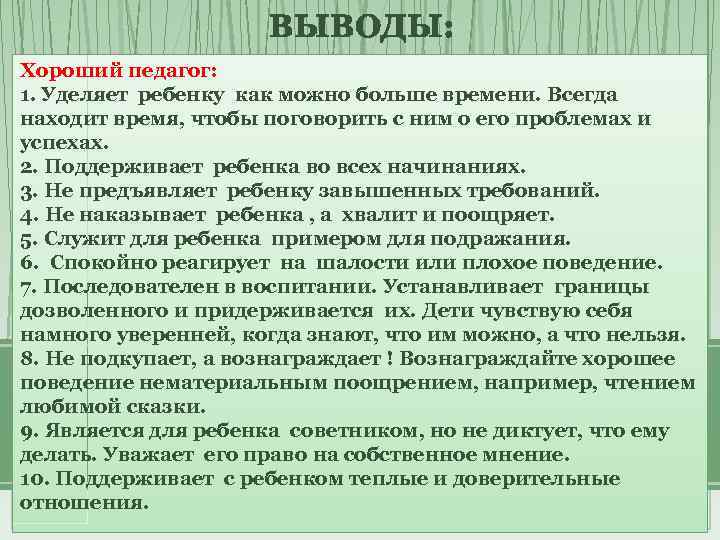 ВЫВОДЫ:

Хороший педагог:
1. Уделяет ребенку как можно больше времени. Всегда находит время, чтобы поговорить с ним о его проблемах и успехах.
2. Поддерживает ребенка во всех начинаниях.
3. Не предъявляет ребенку завышенных требований.
4. Не наказывает ребенка , а хвалит и поощряет.
5. Служит для ребенка примером для подражания.
6. Спокойно реагирует на шалости или плохое поведение.
7. Последователен в воспитании. Устанавливает границы дозволенного и придерживается их. Дети чувствую себя намного уверенней, когда знают, что им можно, а что нельзя.
8. Не подкупает, а вознаграждает ! Вознаграждайте хорошее поведение нематериальным поощрением, например, чтением любимой сказки.
9. Является для ребенка советником, но не диктует, что ему делать. Уважает его право на собственное мнение.
10. Поддерживает с ребенком теплые и доверительные отношения.